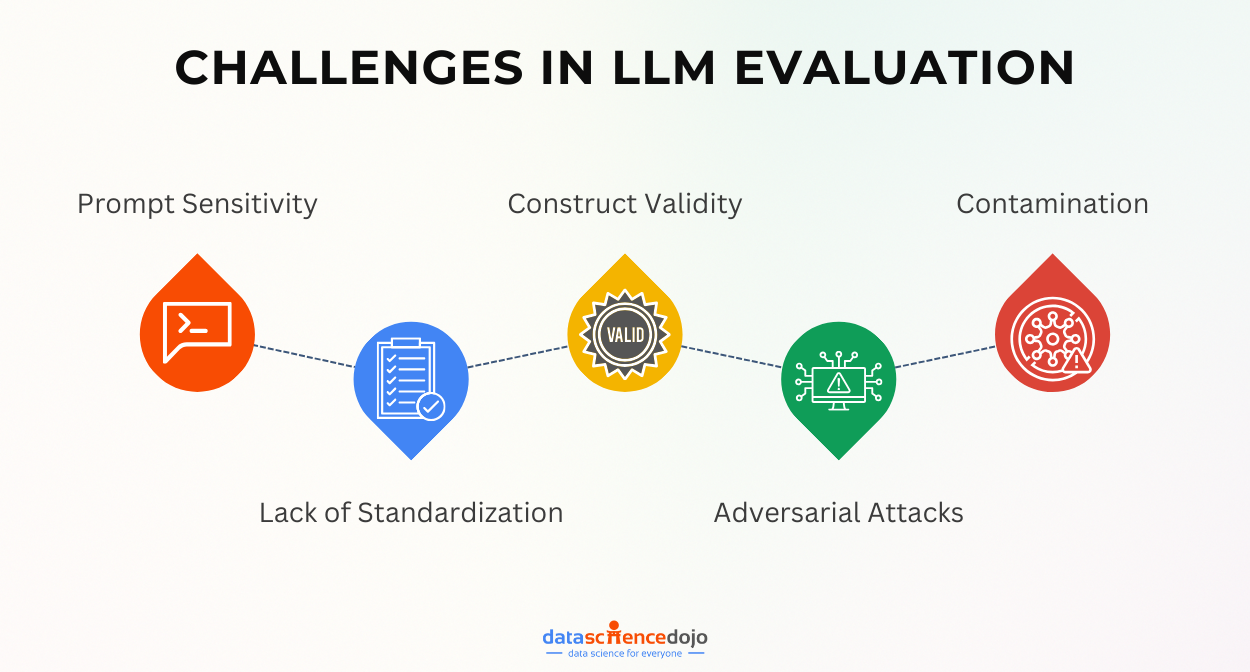 CHALLENGES IN LLM EVALUATION

Prompt Sensitivity

Construct Validity

Contamination

VALID

Lack of Standardization

Adversarial Attacks

datasciencedojo
data science for everyone